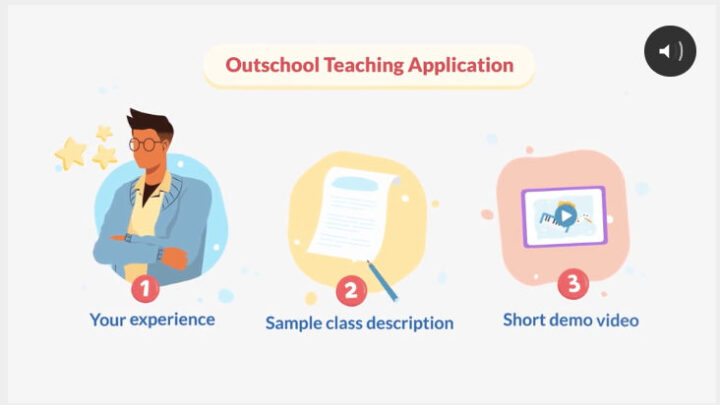 Outschool Teaching Application

1
Your experience

2
Sample class description

3
Short demo video